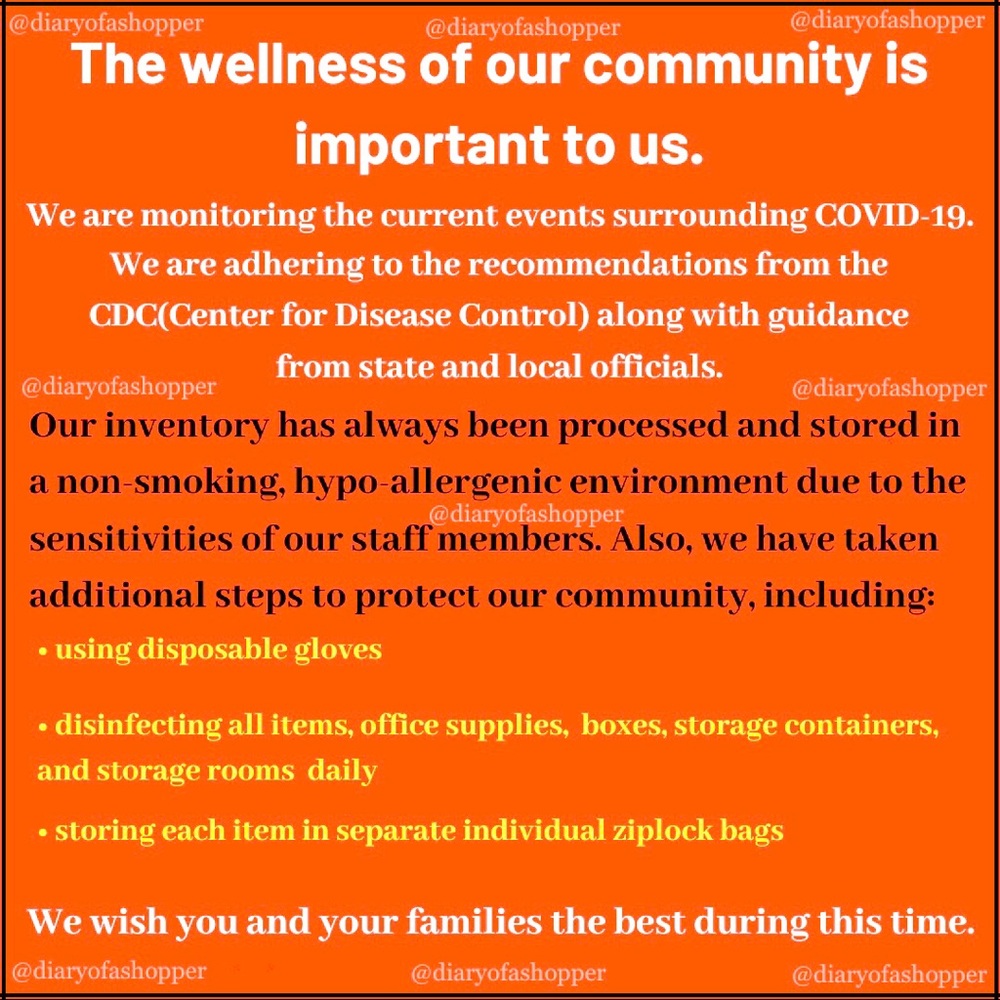 @diaryofashopper @diaryofashopper @diaryofashopper

The wellness of our community is important to us.

We are monitoring the current events surrounding COVID-19. We are adhering to the recommendations from the CDC(Center for Disease Control) along with guidance from state and local officials.

@diaryofashopper @diaryofashopper

Our inventory has always been processed and stored in a non-smoking, hypo-allergenic environment due to the sensitivities of our staff members. Also, we have taken additional steps to protect our community, including:

@diaryofashopper

• using disposable gloves

• disinfecting all items, office supplies, boxes, storage containers, and storage rooms daily

• storing each item in separate individual ziplock bags

We wish you and your families the best during this time.

@diaryofashopper @diaryofashopper @diaryofashopper